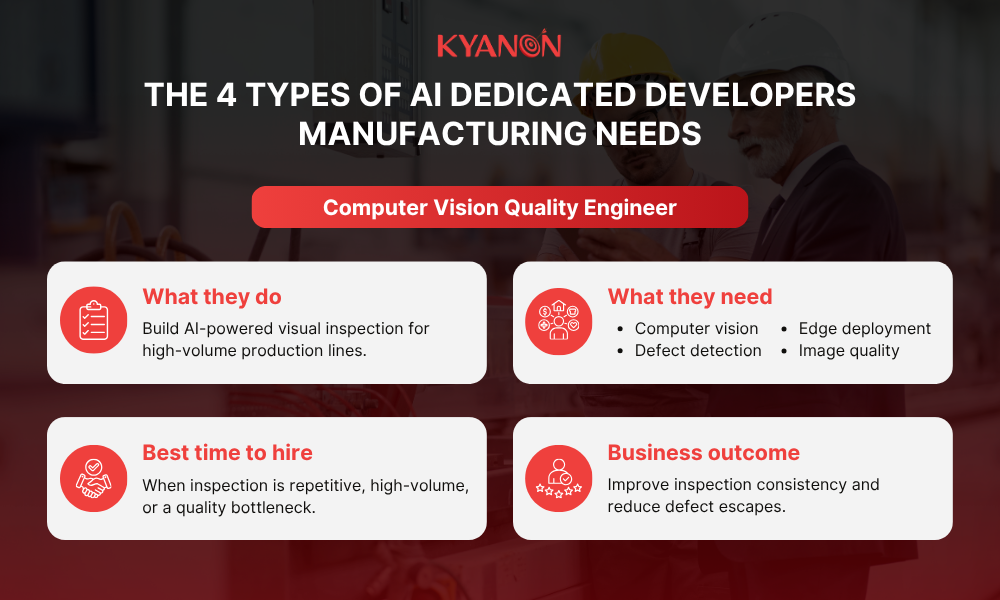 KYANON

THE 4 TYPES OF AI DEDICATED DEVELOPERS MANUFACTURING NEEDS

Computer Vision Quality Engineer

What they do

Build AI-powered visual inspection for high-volume production lines.

What they need

- Computer vision
- Defect detection
- Edge deployment
- Image quality

Best time to hire

When inspection is repetitive, high-volume, or a quality bottleneck.

Business outcome

Improve inspection consistency and reduce defect escapes.